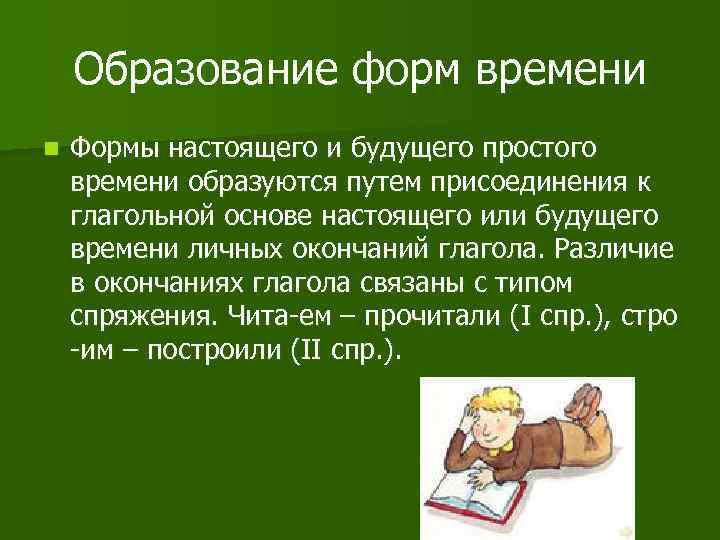 Образование форм времени

Формы настоящего и будущего простого времени образуются путем присоединения к глагольной основе настоящего или будущего времени личных окончаний глагола. Различие в окончаниях глагола связаны с типом спряжения. Чита-ем – прочитали (I спр.), стро -им – построили (II спр.).